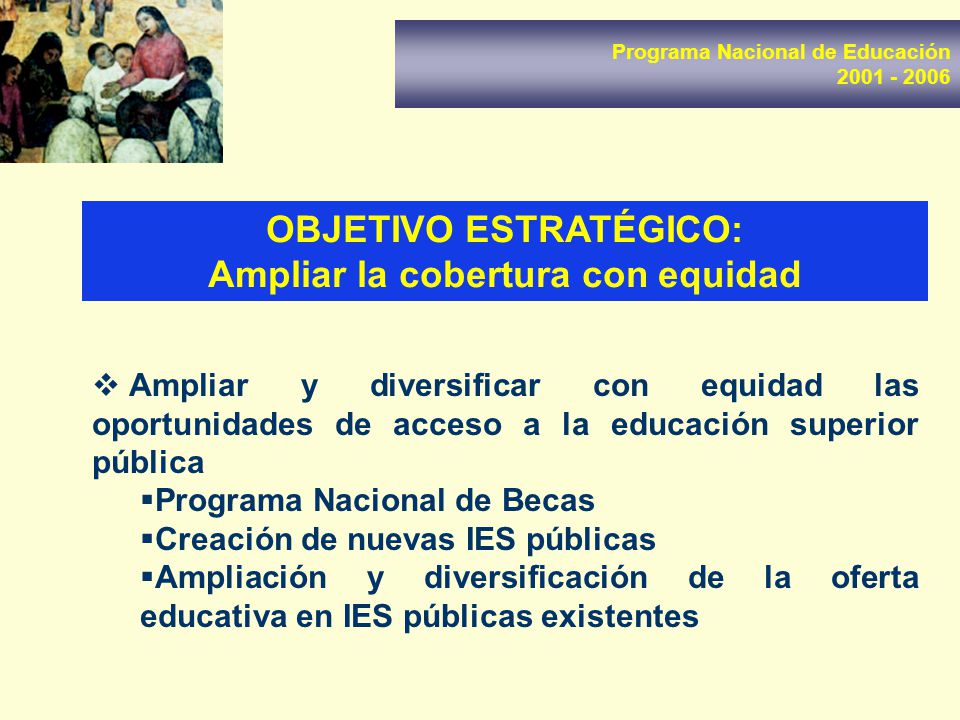 Programa Nacional de Educación
2001 - 2006

OBJETIVO ESTRATÉGICO:
Ampliar la cobertura con equidad

❖ Ampliar y diversificar con equidad las oportunidades de acceso a la educación superior pública

▪Programa Nacional de Becas
▪Creación de nuevas IES públicas
▪Ampliación y diversificación de la oferta educativa en IES públicas existentes